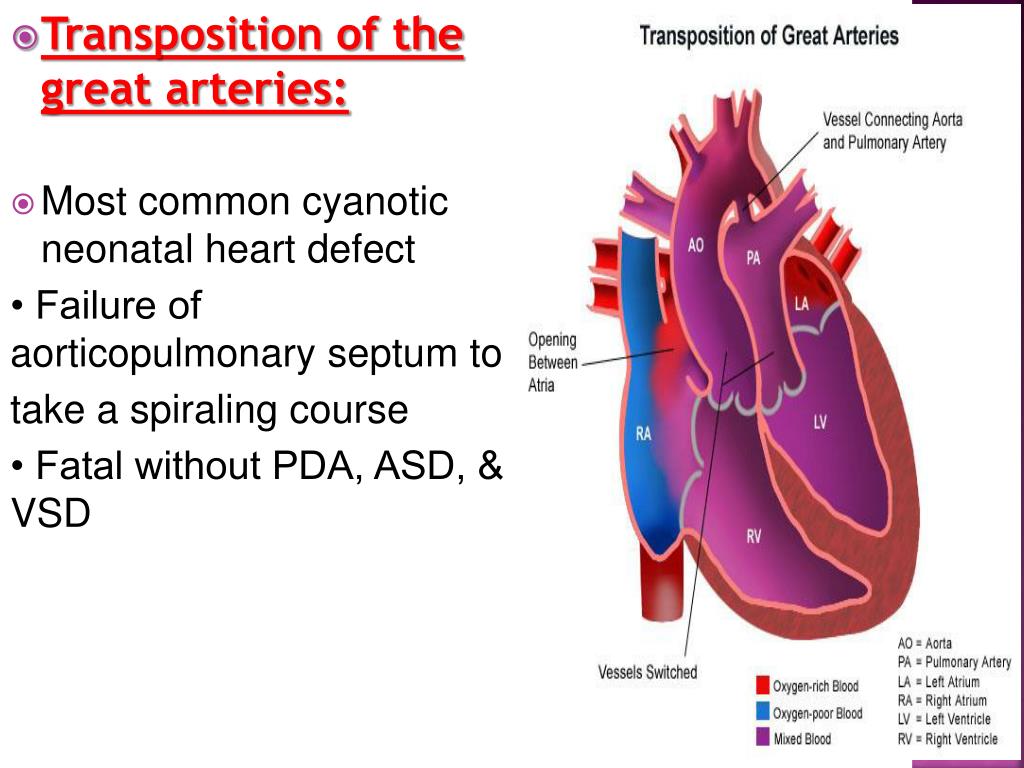 Transposition of the great arteries:

Most common cyanotic neonatal heart defect

• Failure of aorticopulmonary septum to take a spiraling course

• Fatal without PDA, ASD, & VSD

Transposition of Great Arteries

Vessel Connecting Aorta and Pulmonary Artery

AO

PA

LA

Opening Between Atria

RA

LV

RV

Vessels Switched

Oxygen-rich Blood

Oxygen-poor Blood

Mixed Blood

AO = Aorta
PA = Pulmonary Artery
LA = Left Atrium
RA = Right Atrium
LV = Left Ventricle
RV = Right Ventricle